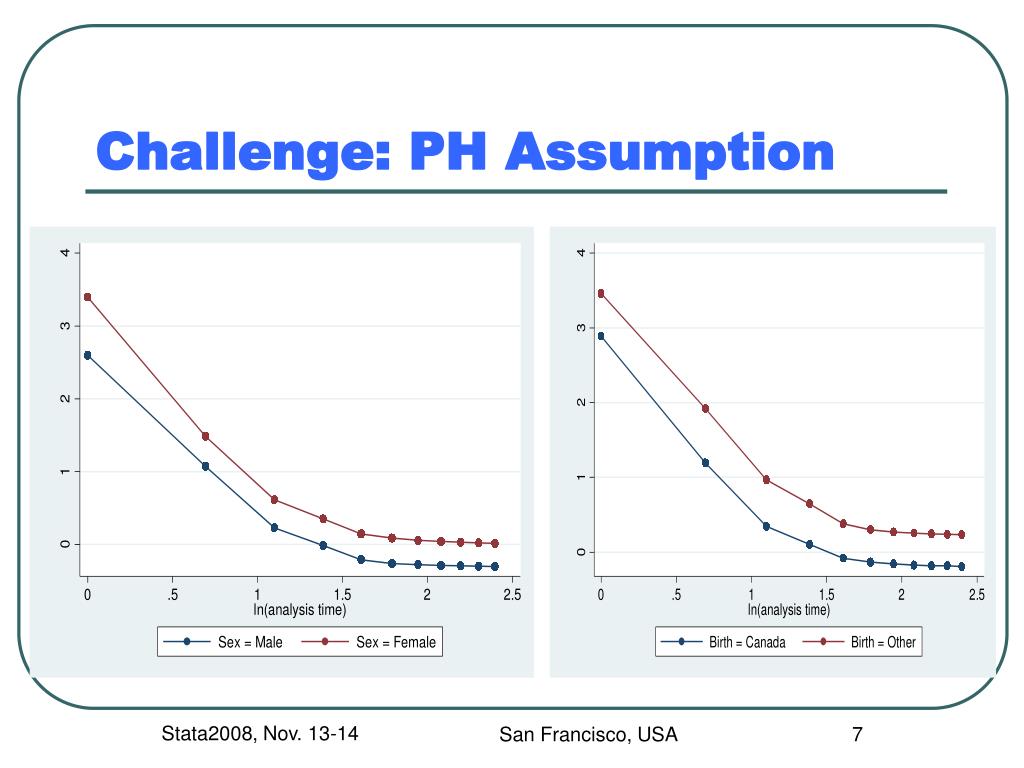 Challenge: PH Assumption

4
3
2
1
0
0 .5 1 1.5 2 2.5
ln(analysis time)
Sex = Male
Sex = Female

4
3
2
1
0
0 .5 1 1.5 2 2.5
ln(analysis time)
Birth = Canada
Birth = Other

Stata2008, Nov. 13-14
San Francisco, USA
7